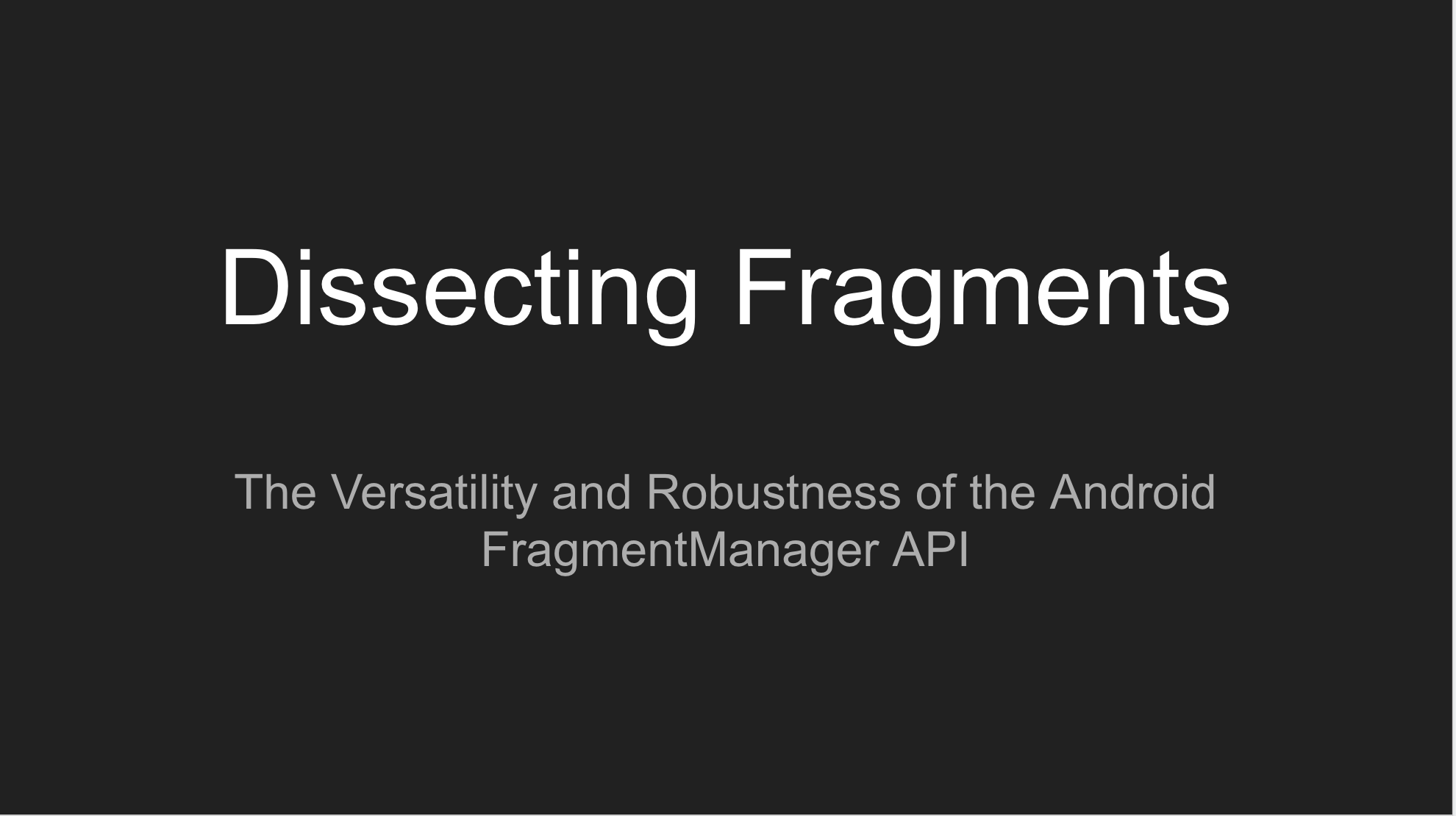 Dissecting Fragments

The Versatility and Robustness of the Android FragmentManager API